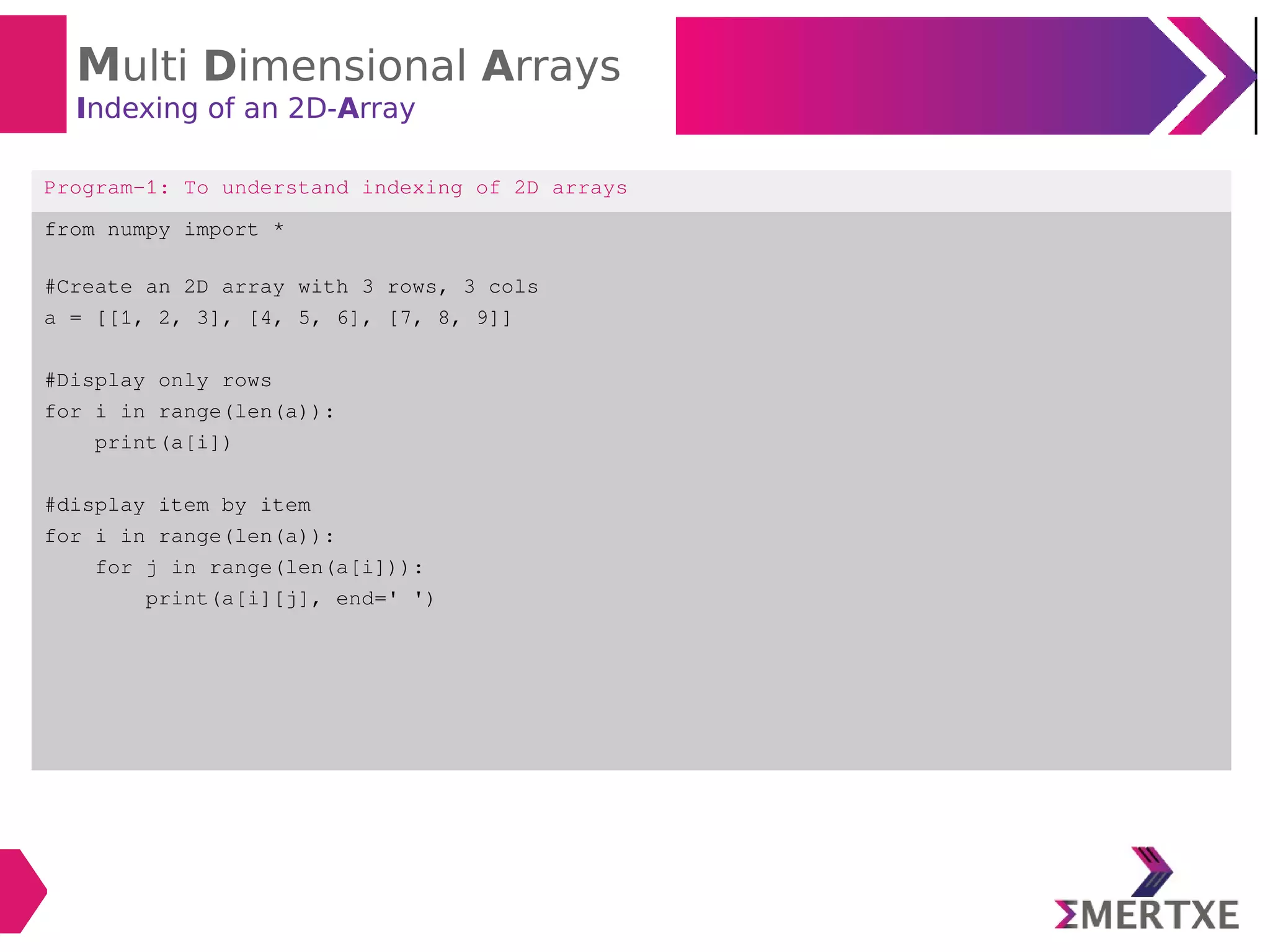 Multi Dimensional Arrays
Indexing of an 2D-Array

Program-1: To understand indexing of 2D arrays

from numpy import *

#Create an 2D array with 3 rows, 3 cols
a = [[1, 2, 3], [4, 5, 6], [7, 8, 9]]

#Display only rows
for i in range(len(a)):
    print(a[i])

#display item by item
for i in range(len(a)):
    for j in range(len(a[i])):
        print(a[i][j], end=' ')

ΣMERTXE